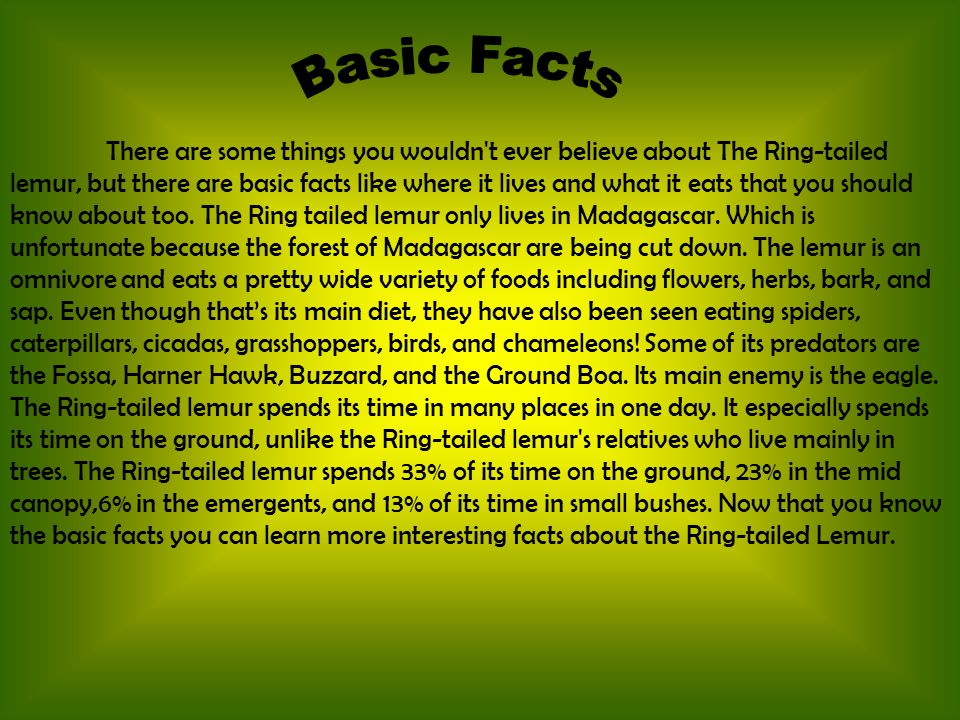 Basic Facts

There are some things you wouldn't ever believe about The Ring-tailed lemur, but there are basic facts like where it lives and what it eats that you should know about too. The Ring tailed lemur only lives in Madagascar. Which is unfortunate because the forest of Madagascar are being cut down. The lemur is an omnivore and eats a pretty wide variety of foods including flowers, herbs, bark, and sap. Even though that's its main diet, they have also been seen eating spiders, caterpillars, cicadas, grasshoppers, birds, and chameleons! Some of its predators are the Fossa, Harner Hawk, Buzzard, and the Ground Boa. Its main enemy is the eagle. The Ring-tailed lemur spends its time in many places in one day. It especially spends its time on the ground, unlike the Ring-tailed lemur's relatives who live mainly in trees. The Ring-tailed lemur spends 33% of its time on the ground, 23% in the mid canopy,6% in the emergents, and 13% of its time in small bushes. Now that you know the basic facts you can learn more interesting facts about the Ring-tailed Lemur.